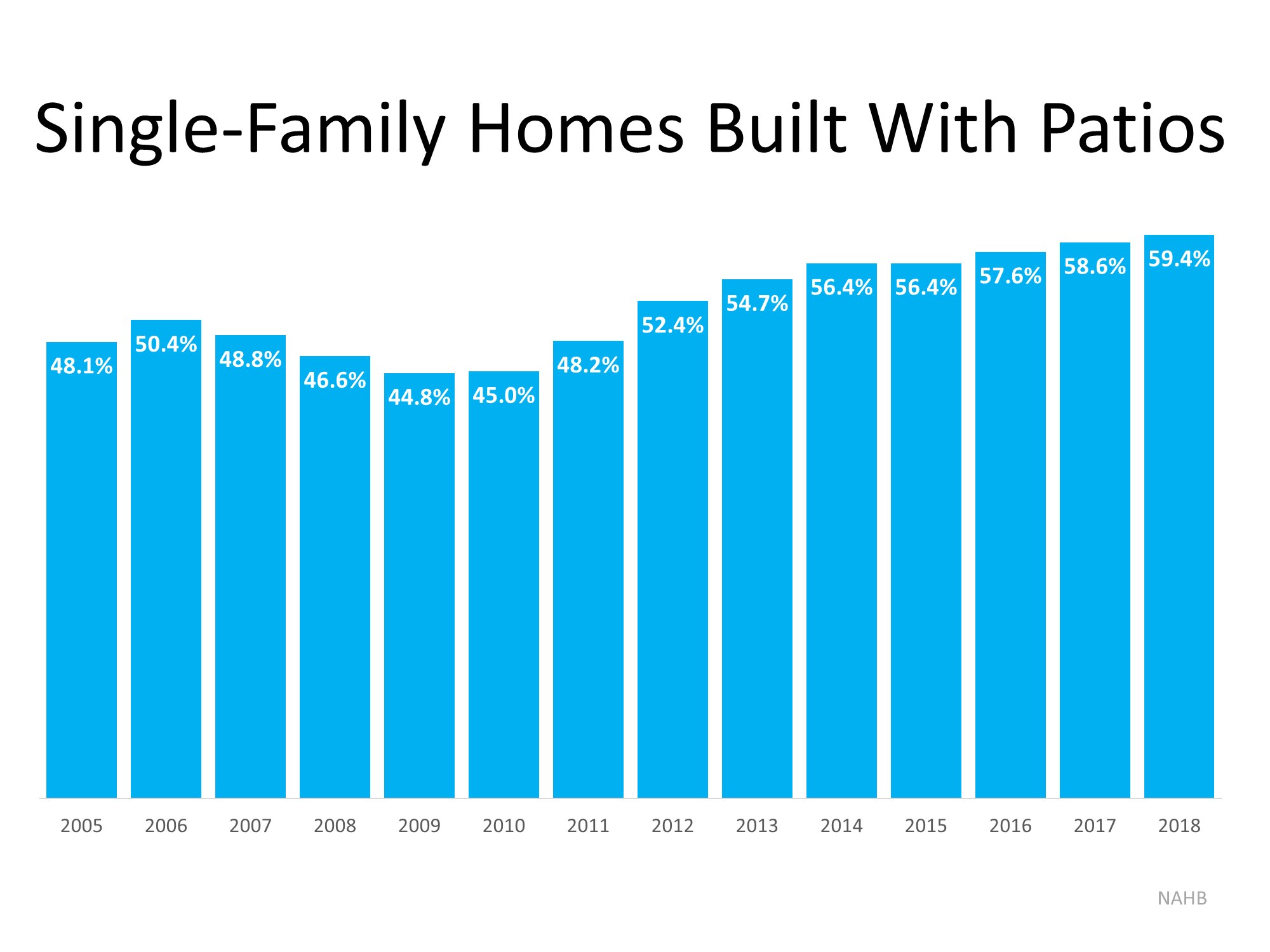 Single-Family Homes Built With Patios

48.1%
50.4%
48.8%
46.6%
44.8%
45.0%
48.2%
52.4%
54.7%
56.4%
56.4%
57.6%
58.6%
59.4%

2005
2006
2007
2008
2009
2010
2011
2012
2013
2014
2015
2016
2017
2018

NAHB